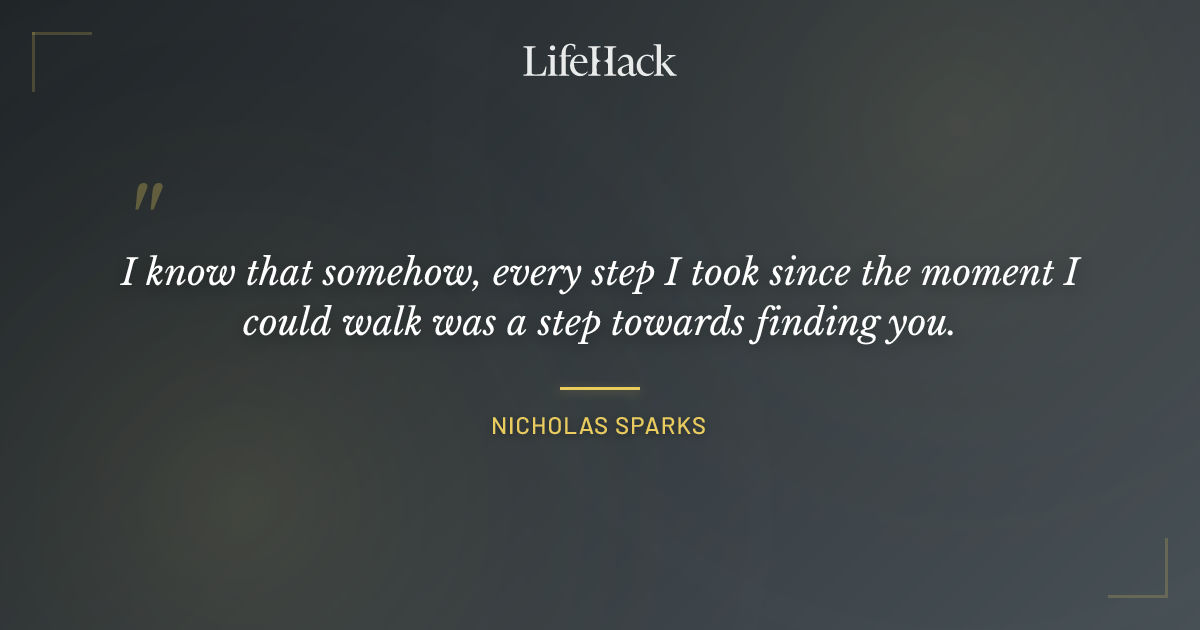 LifeHack

"

I know that somehow, every step I took since the moment I could walk was a step towards finding you.

NICHOLAS SPARKS